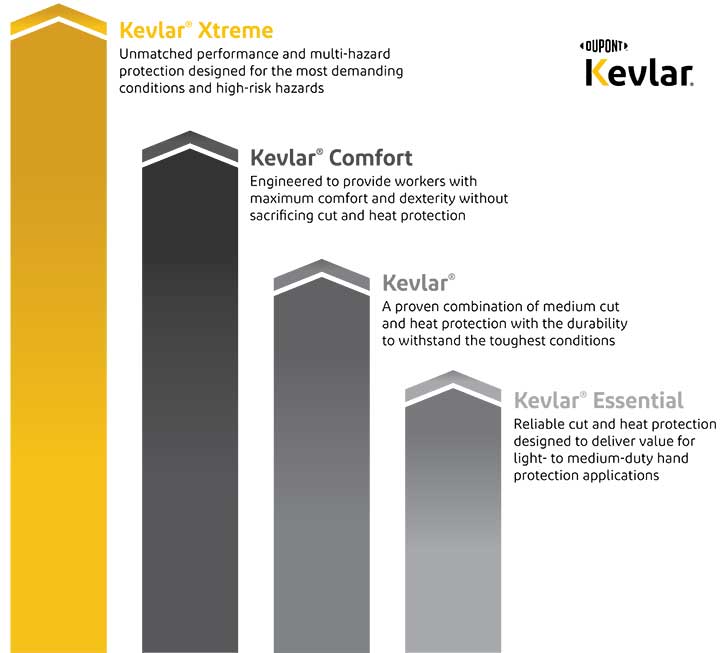 Kevlar® Xtreme
Unmatched performance and multi-hazard protection designed for the most demanding conditions and high-risk hazards

DUPONT
Kevlar.

Kevlar® Comfort
Engineered to provide workers with maximum comfort and dexterity without sacrificing cut and heat protection

Kevlar®
A proven combination of medium cut and heat protection with the durability to withstand the toughest conditions

Kevlar® Essential
Reliable cut and heat protection designed to deliver value for light- to medium-duty hand protection applications